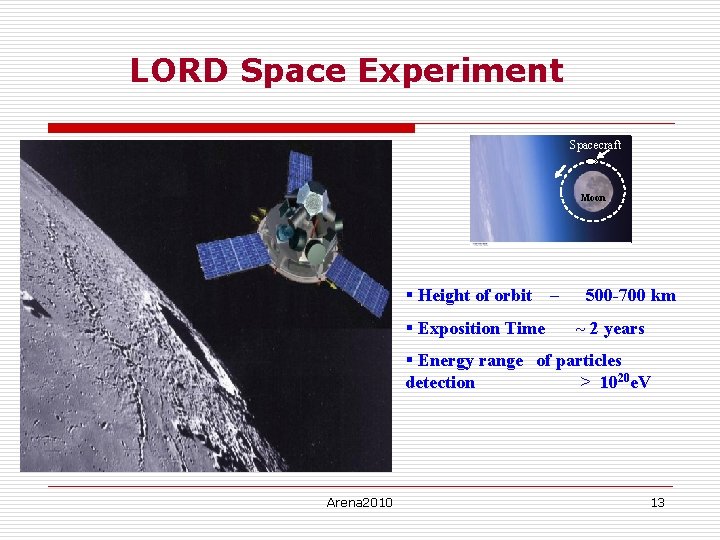 LORD Space Experiment

Spacecraft

Moon

▪ Height of orbit – 500-700 km

▪ Exposition Time ~ 2 years

▪ Energy range of particles detection > $10^{20}$eV

Arena2010

13